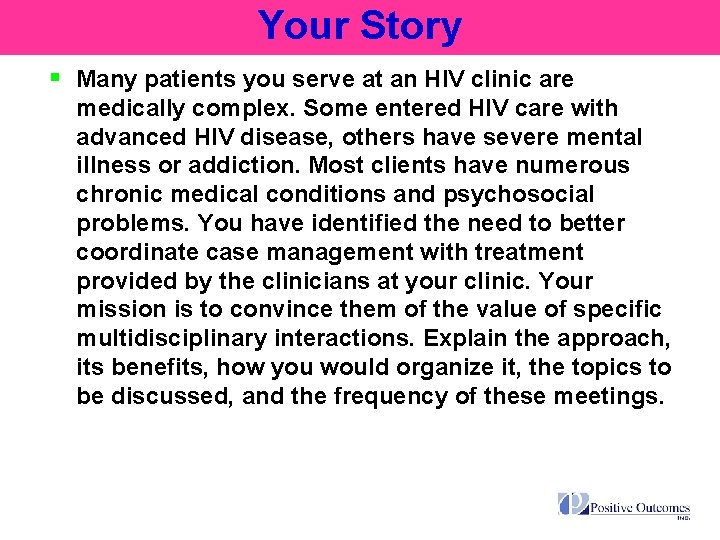 Your Story

Many patients you serve at an HIV clinic are medically complex. Some entered HIV care with advanced HIV disease, others have severe mental illness or addiction. Most clients have numerous chronic medical conditions and psychosocial problems. You have identified the need to better coordinate case management with treatment provided by the clinicians at your clinic. Your mission is to convince them of the value of specific multidisciplinary interactions. Explain the approach, its benefits, how you would organize it, the topics to be discussed, and the frequency of these meetings.

Positive Outcomes INC.